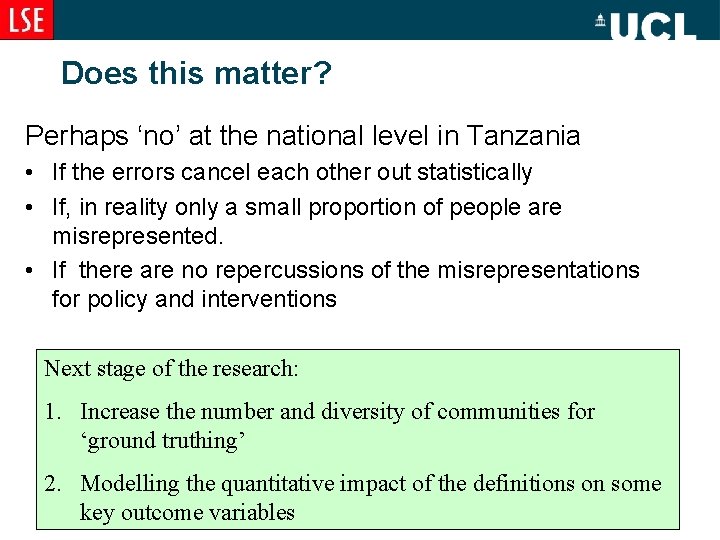 LSE

UCL

Does this matter?

Perhaps ‘no’ at the national level in Tanzania

• If the errors cancel each other out statistically
• If, in reality only a small proportion of people are misrepresented.
• If there are no repercussions of the misrepresentations for policy and interventions

Next stage of the research:

1. Increase the number and diversity of communities for ‘ground truthing’
2. Modelling the quantitative impact of the definitions on some key outcome variables